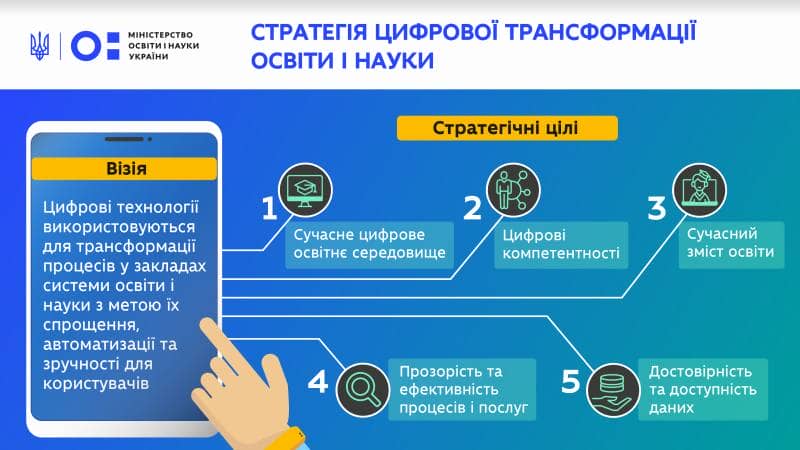 МІНІСТЕРСТВО ОСВІТИ І НАУКИ УКРАЇНИ

СТРАТЕГІЯ ЦИФРОВОЇ ТРАНСФОРМАЦІЇ ОСВІТИ І НАУКИ

Візія

Цифрові технології використовуються для трансформації процесів у закладах системи освіти і науки з метою їх спрощення, автоматизації та зручності для користувачів

Стратегічні цілі

1 Сучасне цифрове освітнє середовище

2 Цифрові компетентності

3 Сучасний зміст освіти

4 Прозорість та ефективність процесів і послуг

5 Достовірність та доступність даних